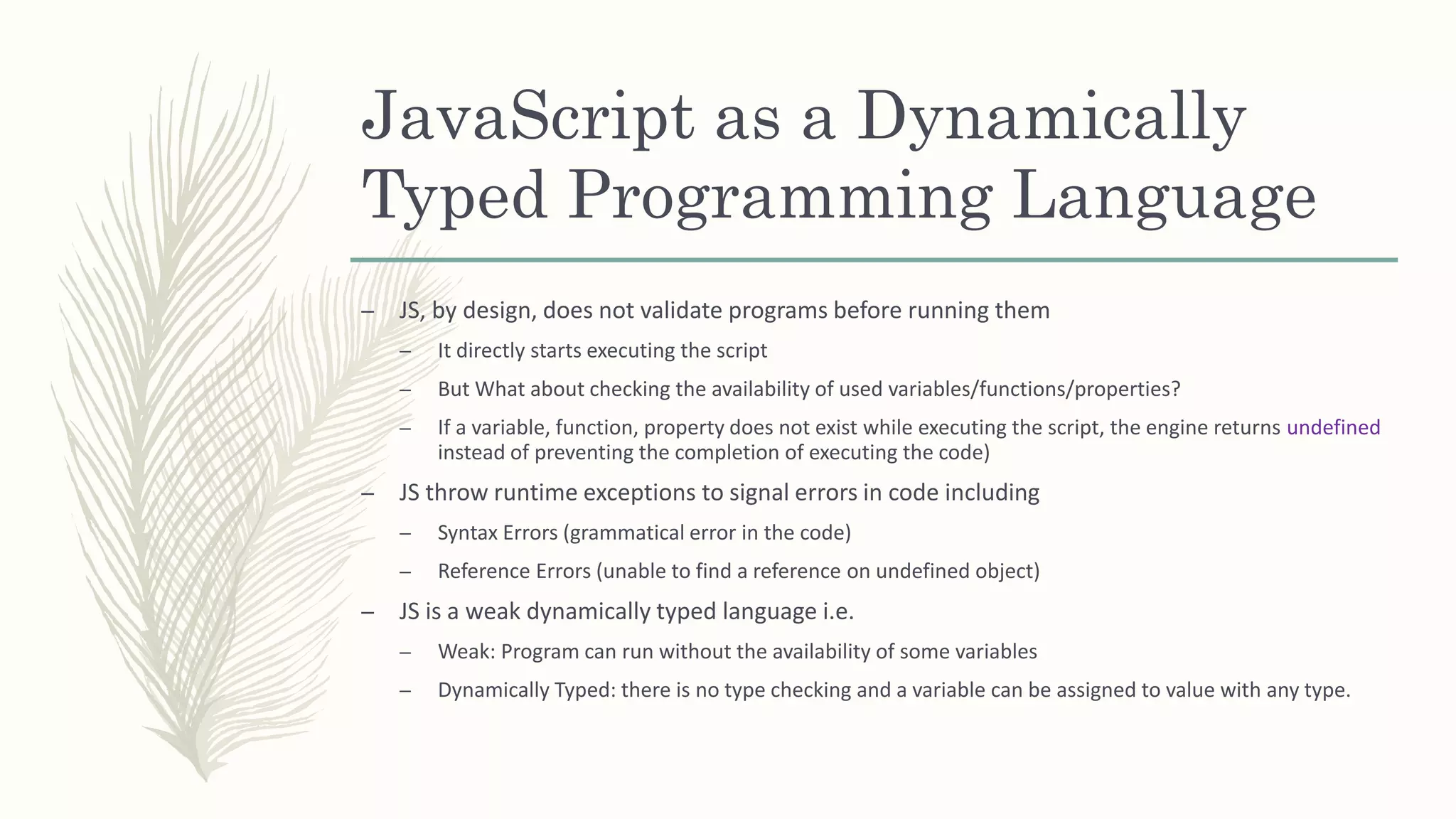 JavaScript as a Dynamically Typed Programming Language

– JS, by design, does not validate programs before running them
  – It directly starts executing the script
  – But What about checking the availability of used variables/functions/properties?
  – If a variable, function, property does not exist while executing the script, the engine returns undefined instead of preventing the completion of executing the code)
– JS throw runtime exceptions to signal errors in code including
  – Syntax Errors (grammatical error in the code)
  – Reference Errors (unable to find a reference on undefined object)
– JS is a weak dynamically typed language i.e.
  – Weak: Program can run without the availability of some variables
  – Dynamically Typed: there is no type checking and a variable can be assigned to value with any type.